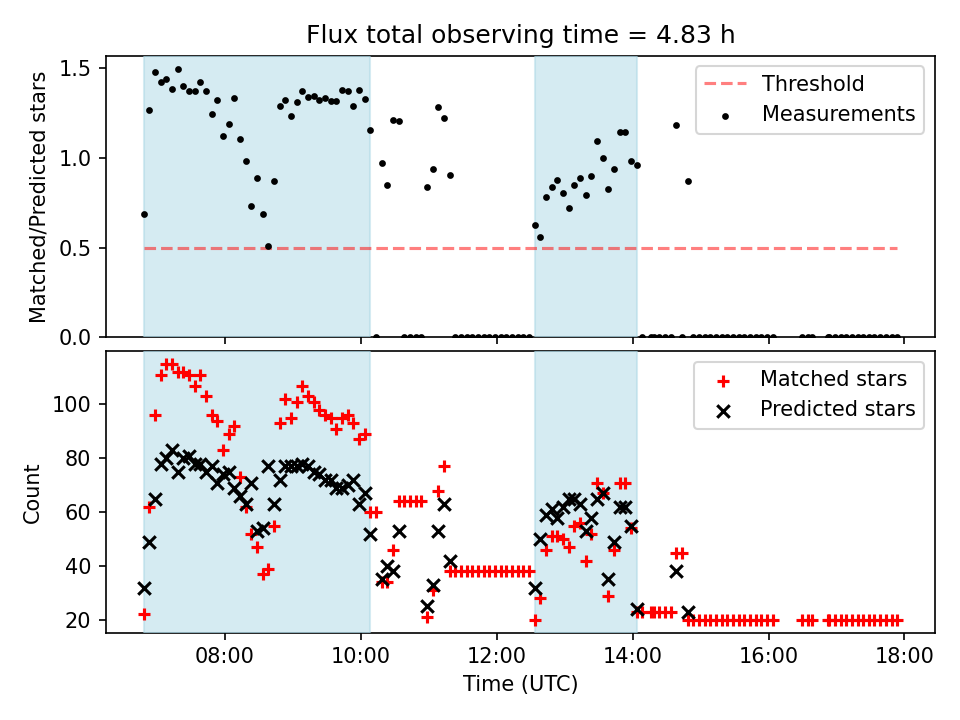 Flux total observing time = 4.83 h

Matched/Predicted stars

1.5
1.0
0.5
0.0

Threshold
Measurements

Count

100
80
60
40
20

Matched stars
Predicted stars

08:00
10:00
12:00
14:00
16:00
18:00

Time (UTC)